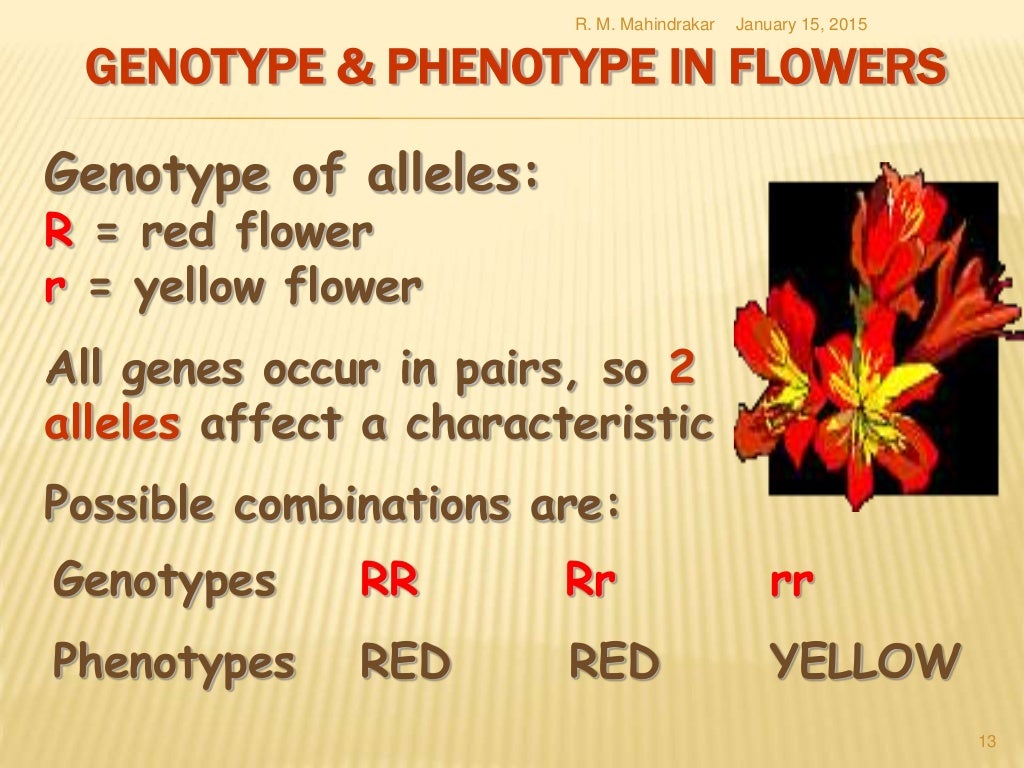 R. M. Mahindrakar January 15, 2015

GENOTYPE & PHENOTYPE IN FLOWERS

Genotype of alleles:
R = red flower
r = yellow flower

All genes occur in pairs, so 2 alleles affect a characteristic

Possible combinations are:

| Genotypes | RR | Rr | rr |
|---|---|---|---|
| Phenotypes | RED | RED | YELLOW |

13